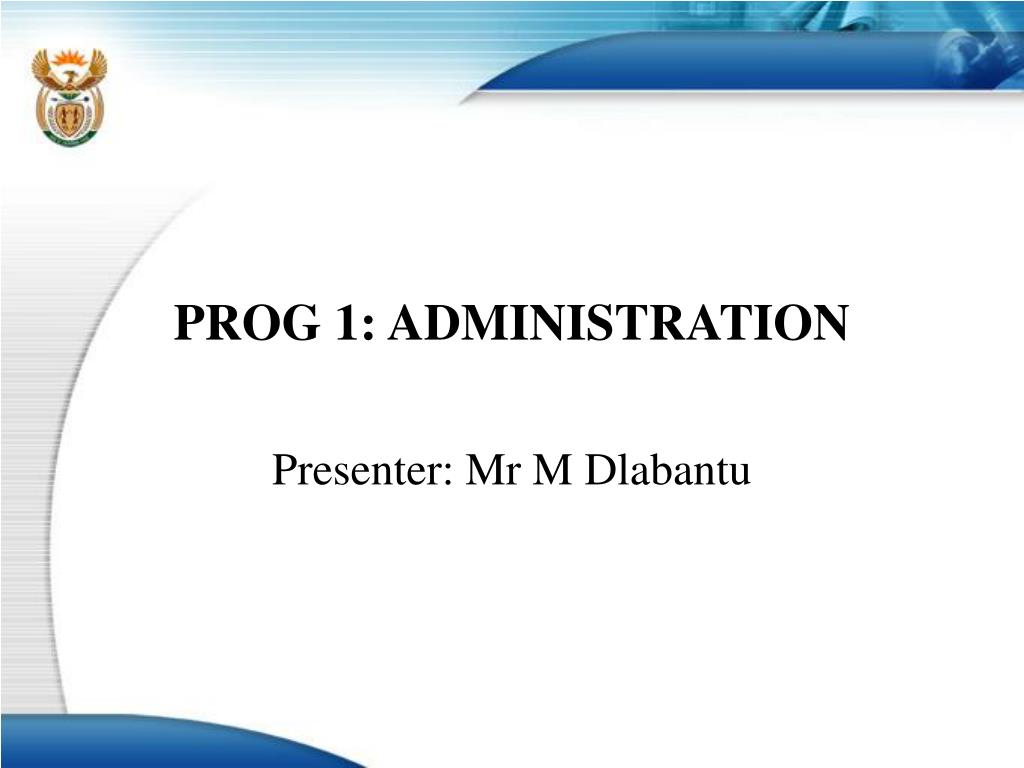 PROG 1: ADMINISTRATION

Presenter: Mr M Dlabantu